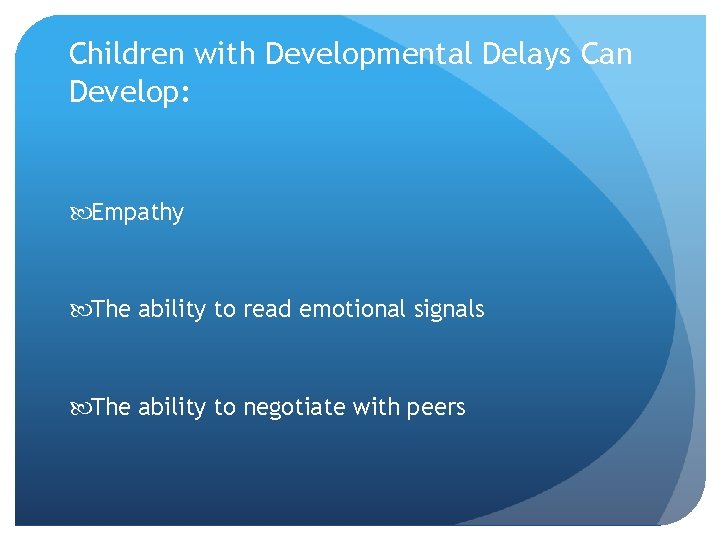 Children with Developmental Delays Can Develop:

Empathy

The ability to read emotional signals

The ability to negotiate with peers